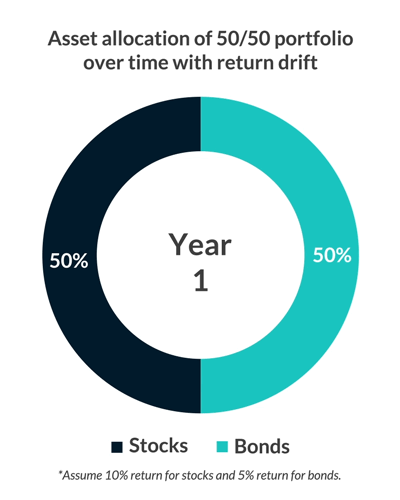 Asset allocation of 50/50 portfolio over time with return drift

50%

Year
1

50%

Stocks Bonds

*Assume 10% return for stocks and 5% return for bonds.